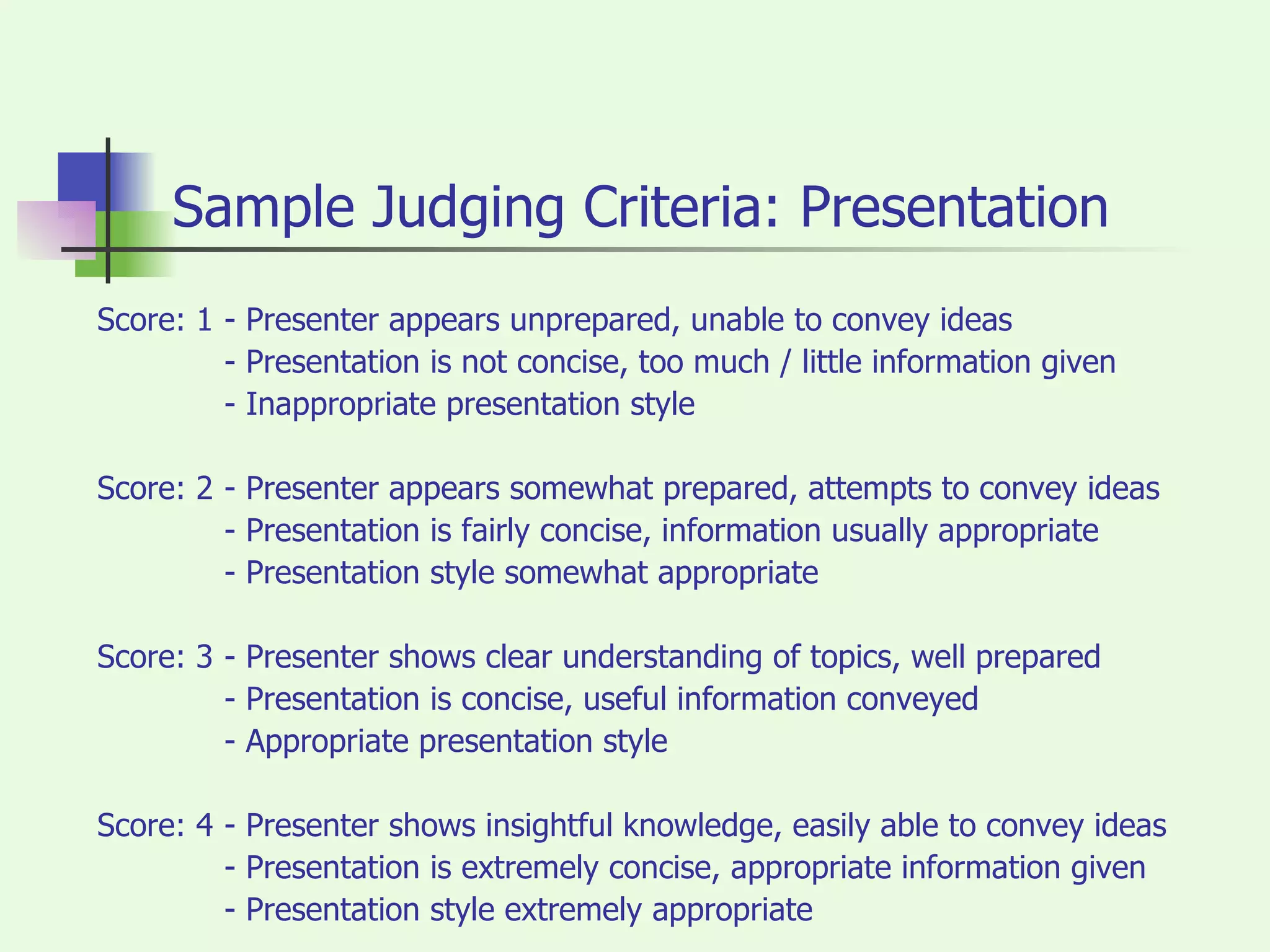 Sample Judging Criteria: Presentation

Score: 1 - Presenter appears unprepared, unable to convey ideas
- Presentation is not concise, too much / little information given
- Inappropriate presentation style

Score: 2 - Presenter appears somewhat prepared, attempts to convey ideas
- Presentation is fairly concise, information usually appropriate
- Presentation style somewhat appropriate

Score: 3 - Presenter shows clear understanding of topics, well prepared
- Presentation is concise, useful information conveyed
- Appropriate presentation style

Score: 4 - Presenter shows insightful knowledge, easily able to convey ideas
- Presentation is extremely concise, appropriate information given
- Presentation style extremely appropriate